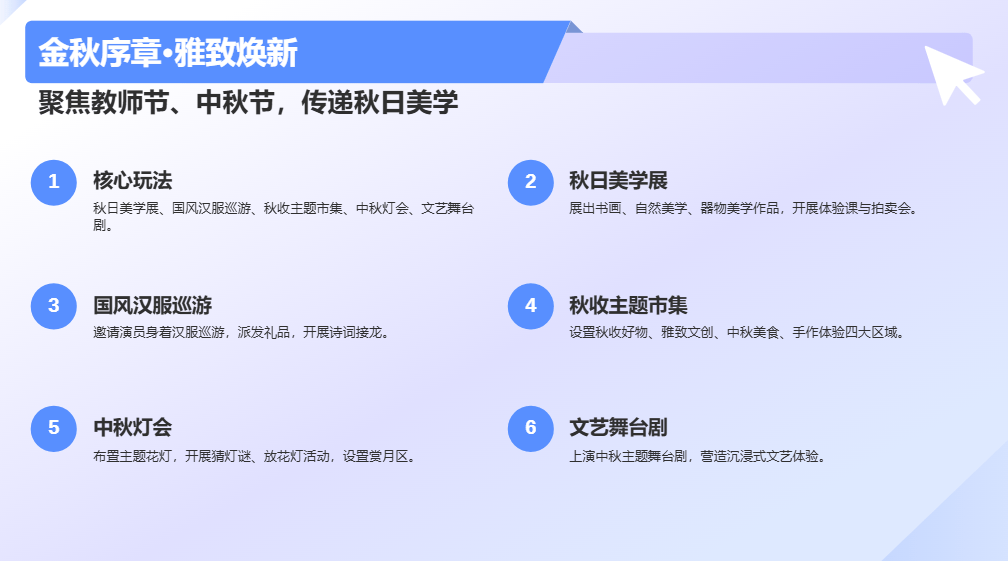 金秋序章•雅致焕新

聚焦教师节、中秋节，传递秋日美学

1
核心玩法
秋日美学展、国风汉服巡游、秋收主题市集、中秋灯会、文艺舞台剧。

2
秋日美学展
展出书画、自然美学、器物美学作品，开展体验课与拍卖会。

3
国风汉服巡游
邀请演员身着汉服巡游，派发礼品，开展诗词接龙。

4
秋收主题市集
设置秋收好物、雅致文创、中秋美食、手作体验四大区域。

5
中秋灯会
布置主题花灯，开展猜灯谜、放花灯活动，设置赏月区。

6
文艺舞台剧
上演中秋主题舞台剧，营造沉浸式文艺体验。